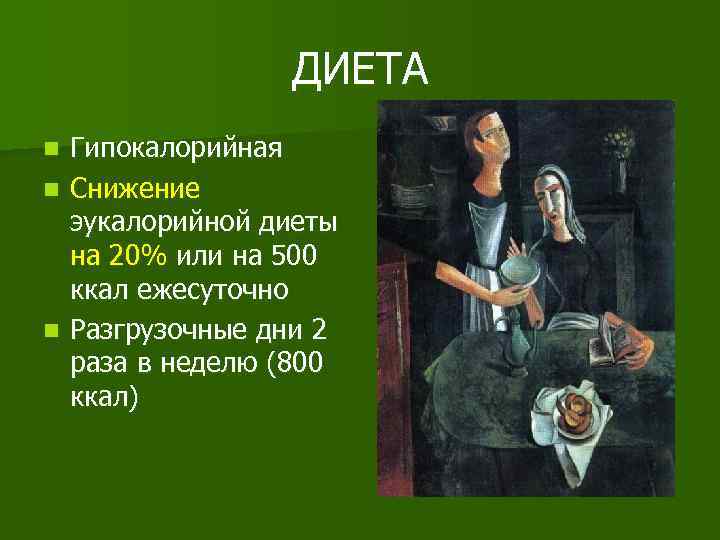 ДИЕТА

- Гипокалорийная
- Снижение эукалорийной диеты на 20% или на 500 ккал ежесуточно
- Разгрузочные дни 2 раза в неделю (800 ккал)